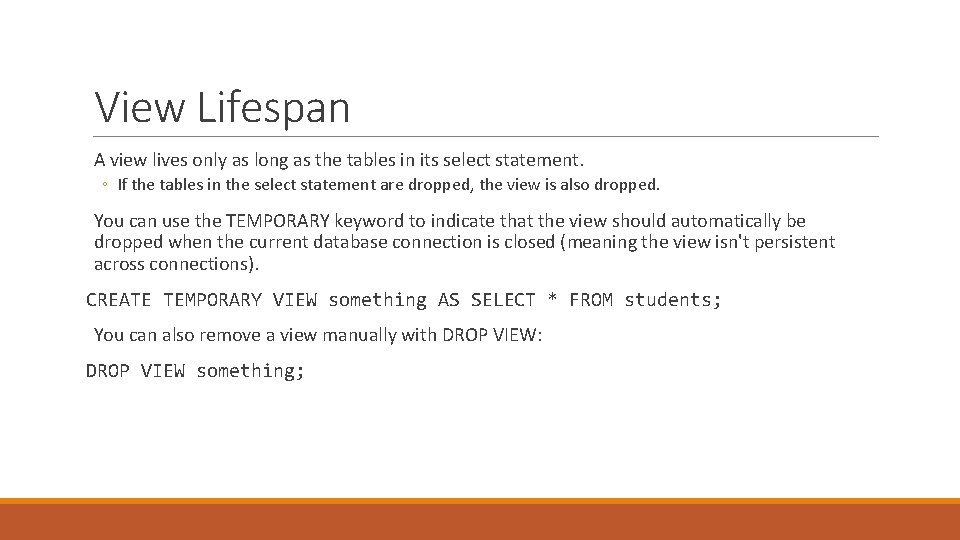 View Lifespan

A view lives only as long as the tables in its select statement.

◦ If the tables in the select statement are dropped, the view is also dropped.

You can use the TEMPORARY keyword to indicate that the view should automatically be dropped when the current database connection is closed (meaning the view isn't persistent across connections).

CREATE TEMPORARY VIEW something AS SELECT * FROM students;

You can also remove a view manually with DROP VIEW:

DROP VIEW something;